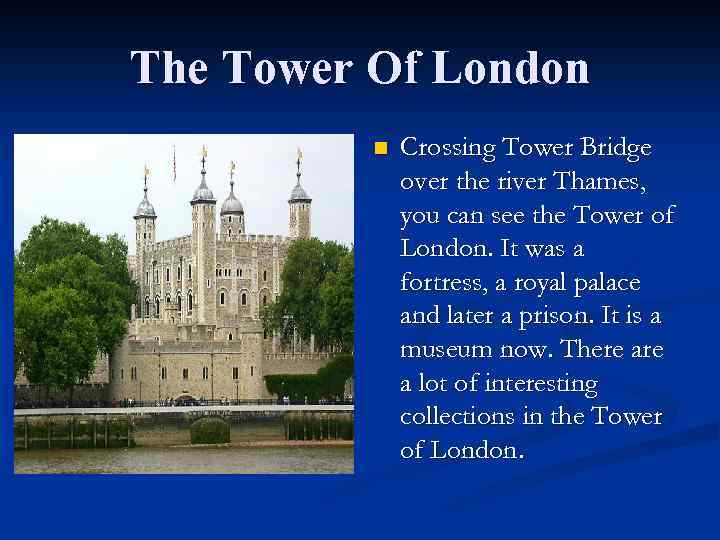 The Tower Of London

Crossing Tower Bridge over the river Thames, you can see the Tower of London. It was a fortress, a royal palace and later a prison. It is a museum now. There are a lot of interesting collections in the Tower of London.